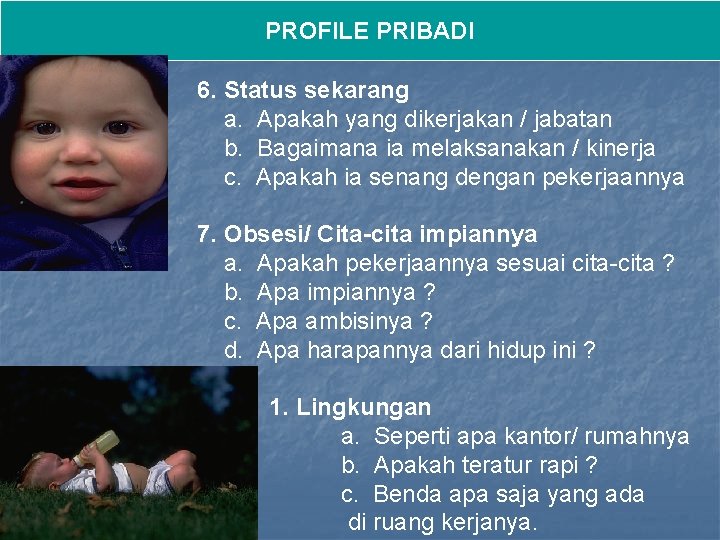 PROFILE PRIBADI

6. Status sekarang
a. Apakah yang dikerjakan / jabatan
b. Bagaimana ia melaksanakan / kinerja
c. Apakah ia senang dengan pekerjaannya

7. Obsesi/ Cita-cita impiannya
a. Apakah pekerjaannya sesuai cita-cita ?
b. Apa impiannya ?
c. Apa ambisinya ?
d. Apa harapannya dari hidup ini ?

1. Lingkungan
a. Seperti apa kantor/ rumahnya
b. Apakah teratur rapi ?
c. Benda apa saja yang ada di ruang kerjanya.